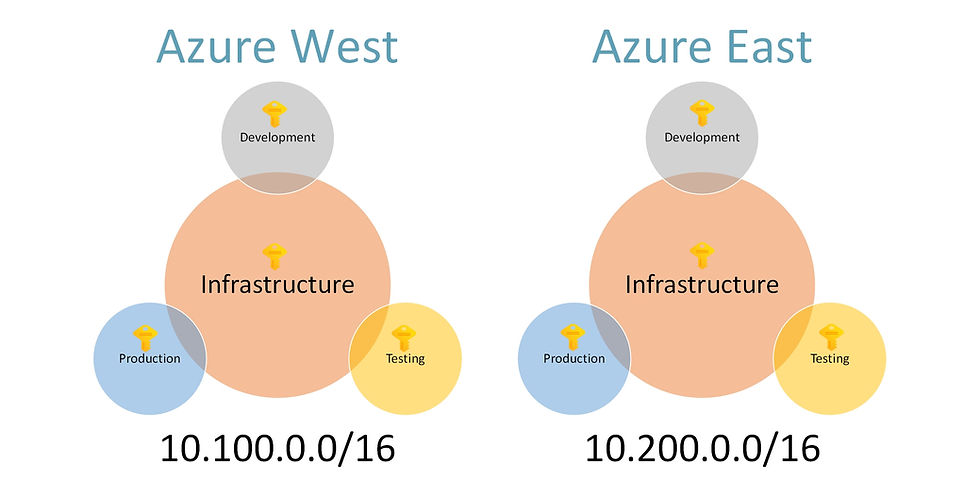 Azure West

Development

Infrastructure

Production

Testing

10.100.0.0/16

Azure East

Development

Infrastructure

Production

Testing

10.200.0.0/16